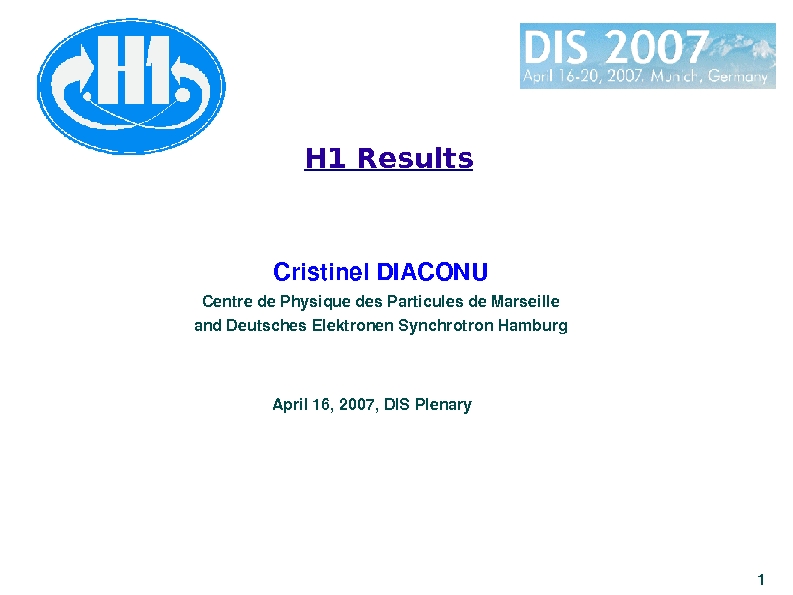 H1

DIS 2007
April 16-20, 2007. Munich, Germany

H1 Results

Cristinel DIACONU
Centre de Physique des Particules de Marseille
and Deutsches Elektronen Synchrotron Hamburg

April 16, 2007, DIS Plenary

1